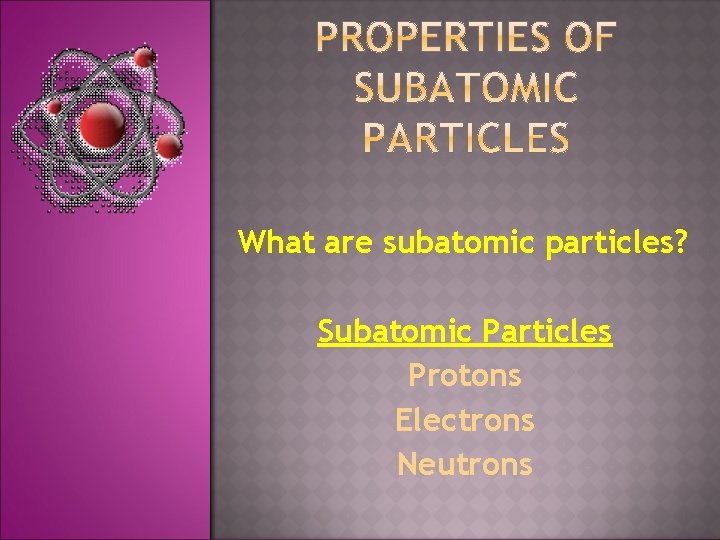 PROPERTIES OF SUBATOMIC PARTICLES

What are subatomic particles?

Subatomic Particles
Protons
Electrons
Neutrons